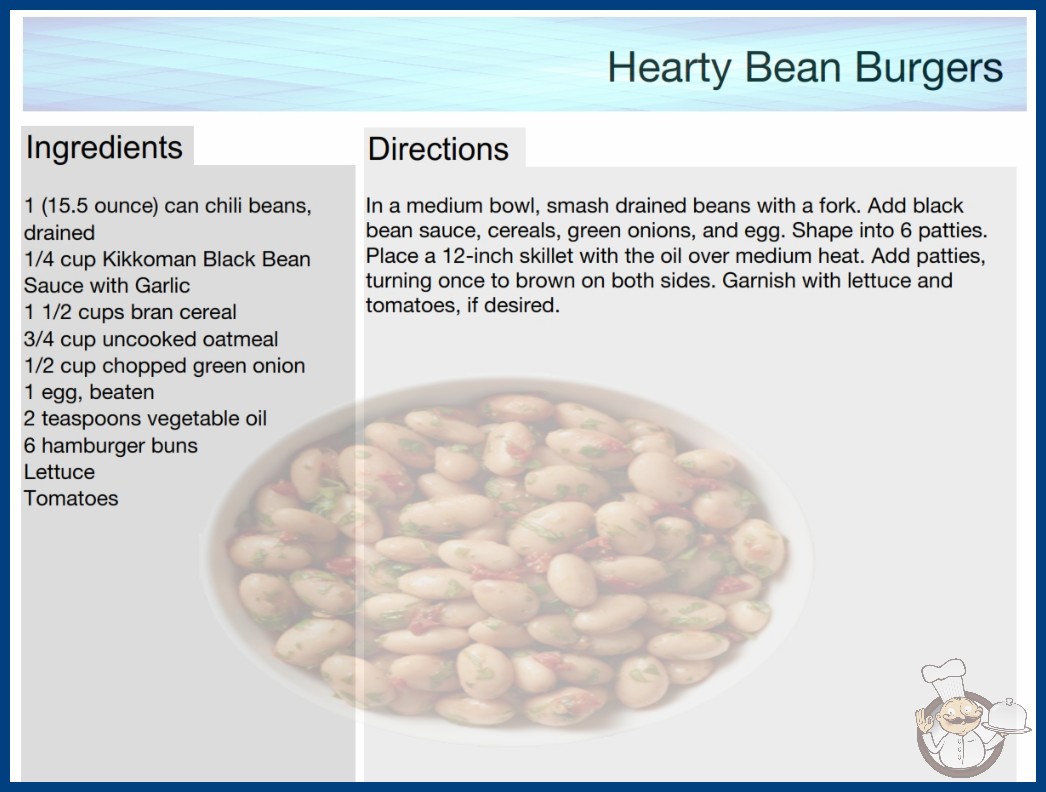 Hearty Bean Burgers

Ingredients

1 (15.5 ounce) can chili beans, drained
1/4 cup Kikkoman Black Bean Sauce with Garlic
1 1/2 cups bran cereal
3/4 cup uncooked oatmeal
1/2 cup chopped green onion
1 egg, beaten
2 teaspoons vegetable oil
6 hamburger buns
Lettuce
Tomatoes

Directions

In a medium bowl, smash drained beans with a fork. Add black bean sauce, cereals, green onions, and egg. Shape into 6 patties. Place a 12-inch skillet with the oil over medium heat. Add patties, turning once to brown on both sides. Garnish with lettuce and tomatoes, if desired.